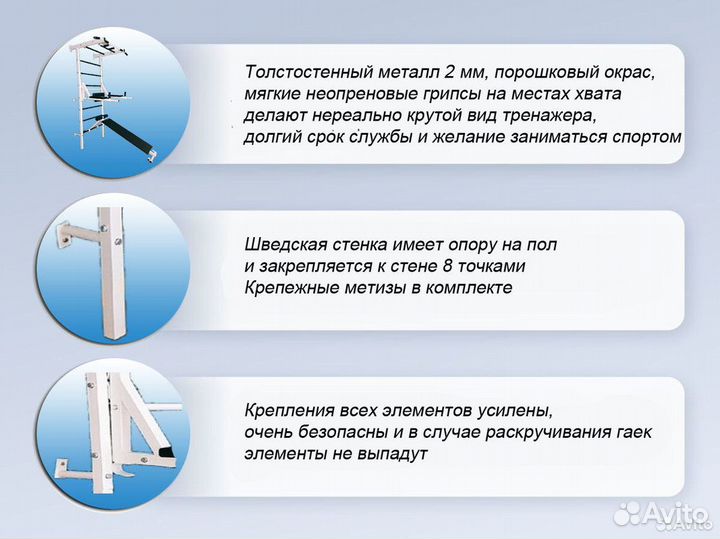 Толстостенный металл 2 мм, порошковый окрас, мягкие неопреновые грипсы на местах хвата делают нереально крутой вид тренажера, долгий срок службы и желание заниматься спортом

Шведская стенка имеет опору на пол и закрепляется к стене 8 точками Крепежные метизы в комплекте

Крепления всех элементов усилены, очень безопасны и в случае раскручивания гаек элементы не выпадут

Avito